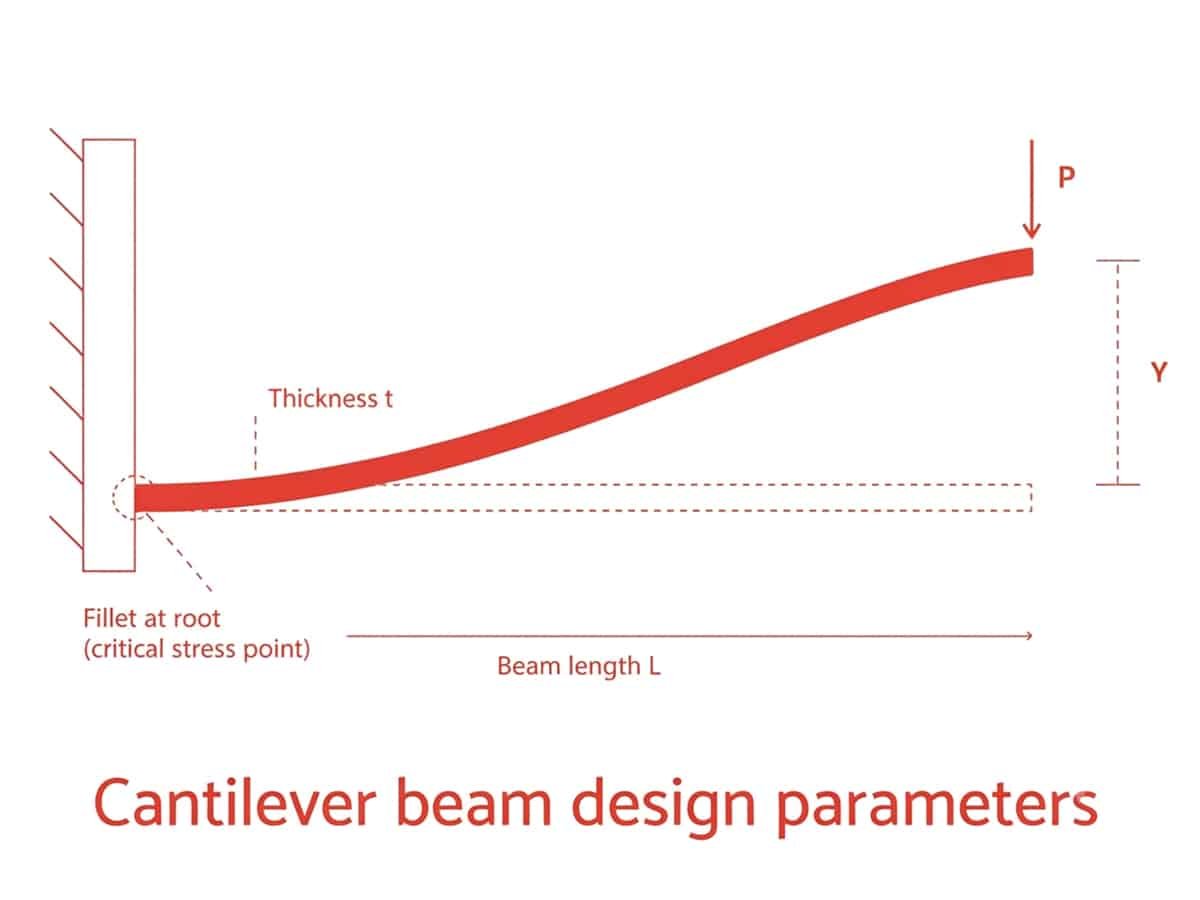 P

Y

Thickness t

Fillet at root
(critical stress point)

Beam length L

Cantilever beam design parameters